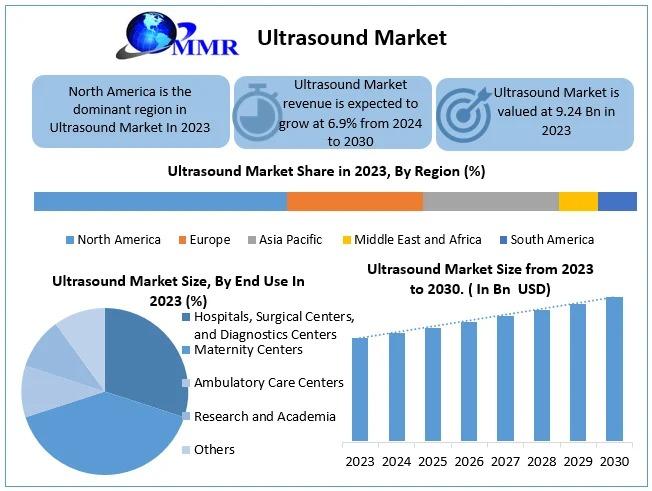 MMR

Ultrasound Market

North America is the dominant region in Ultrasound Market In 2023

Ultrasound Market revenue is expected to grow at 6.9% from 2024 to 2030

Ultrasound Market is valued at 9.24 Bn in 2023

Ultrasound Market Share in 2023, By Region (%)

North America Europe Asia Pacific Middle East and Africa South America

Ultrasound Market Size, By End Use In 2023 (%)

Hospitals, Surgical Centers, and Diagnostics Centers
Maternity Centers
Ambulatory Care Centers
Research and Academia
Others

Ultrasound Market Size from 2023 to 2030. ( In Bn USD)

2023 2024 2025 2026 2027 2028 2029 2030